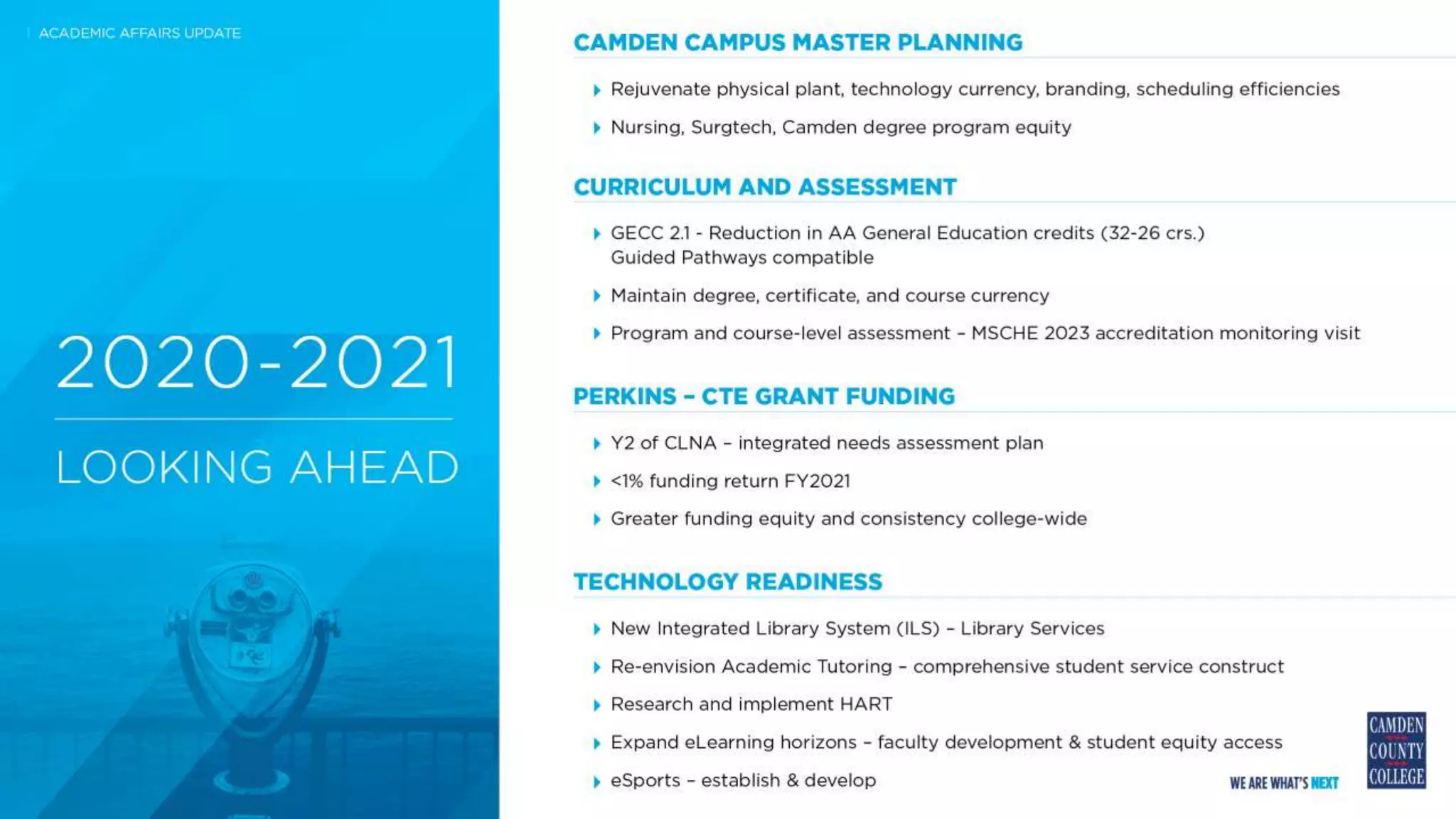 ACADEMIC AFFAIRS UPDATE

2020-2021

LOOKING AHEAD

CAMDEN CAMPUS MASTER PLANNING

Rejuvenate physical plant, technology currency, branding, scheduling efficiencies

Nursing, Surgtech, Camden degree program equity

CURRICULUM AND ASSESSMENT

GECC 2.1 - Reduction in AA General Education credits (32-26 crs.) Guided Pathways compatible

Maintain degree, certificate, and course currency

Program and course-level assessment – MSCHE 2023 accreditation monitoring visit

PERKINS – CTE GRANT FUNDING

Y2 of CLNA – integrated needs assessment plan

<1% funding return FY2021

Greater funding equity and consistency college-wide

TECHNOLOGY READINESS

New Integrated Library System (ILS) – Library Services

Re-envision Academic Tutoring – comprehensive student service construct

Research and implement HART

Expand eLearning horizons – faculty development & student equity access

eSports – establish & develop

WE ARE WHAT'S NEXT

CAMDEN COUNTY COLLEGE